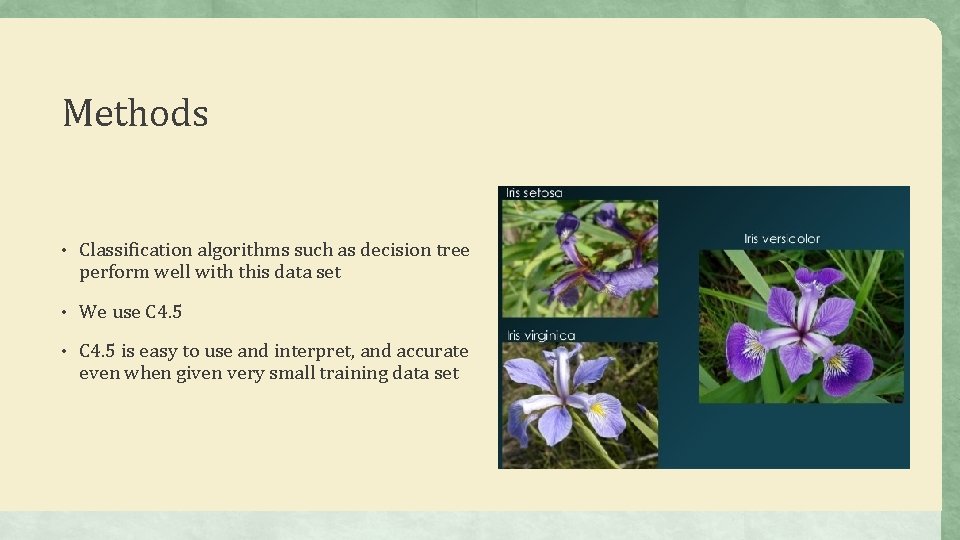 Methods

• Classification algorithms such as decision tree perform well with this data set

• We use C4.5

• C4.5 is easy to use and interpret, and accurate even when given very small training data set

Iris setosa

Iris versicolor

Iris virginica